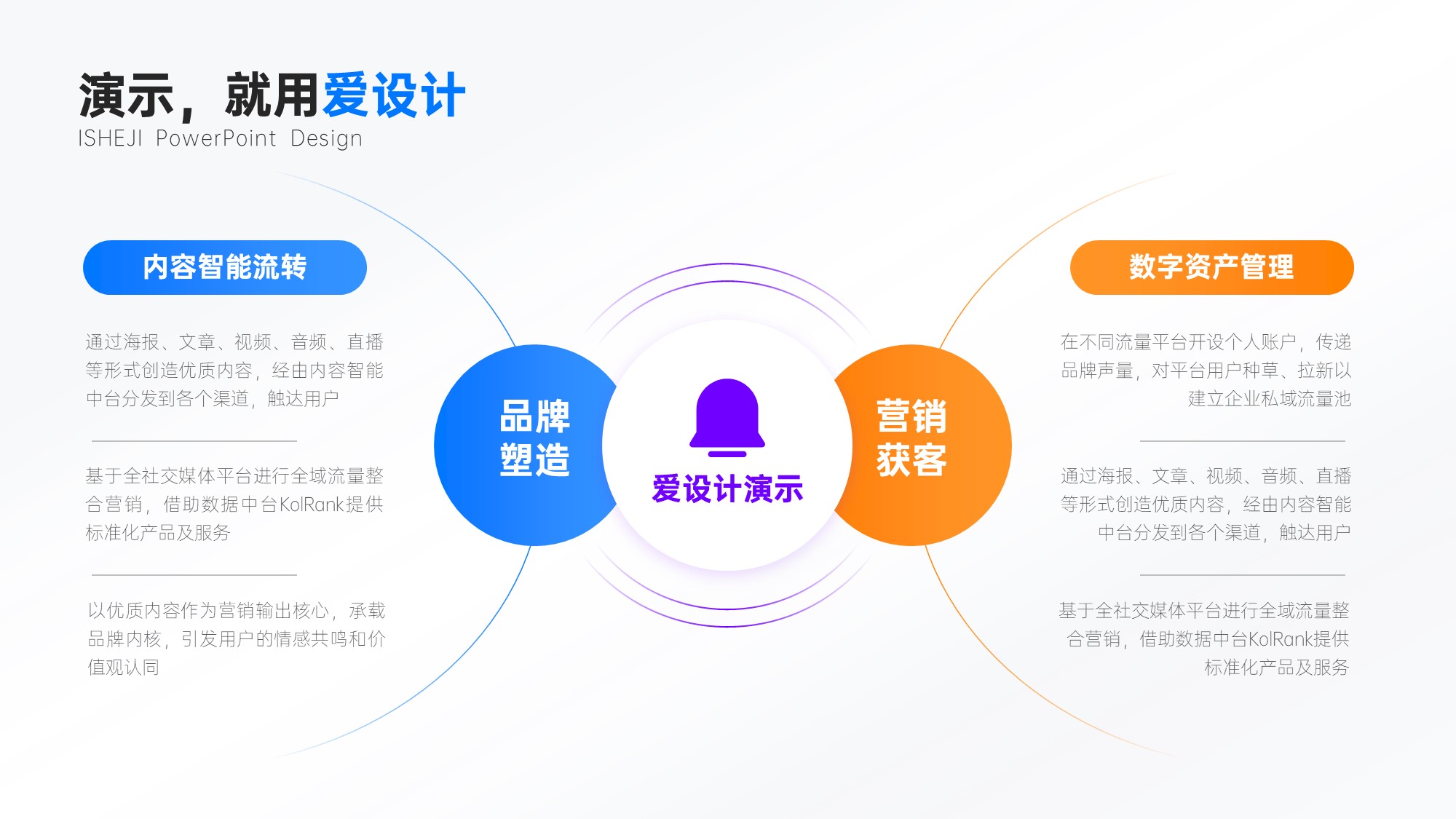 演示，就用爱设计
ISHEJI PowerPoint Design

内容智能流转

通过海报、文章、视频、音频、直播等形式创造优质内容，经由内容智能中台分发到各个渠道，触达用户

基于全社交媒体平台进行全域流量整合营销，借助数据中台KolRank提供标准化产品及服务

以优质内容作为营销输出核心，承载品牌内核，引发用户的情感共鸣和价值观认同

品牌塑造

爱设计演示

营销获客

数字资产管理

在不同流量平台开设个人账户，传递品牌声量，对平台用户种草、拉新以建立企业私域流量池

通过海报、文章、视频、音频、直播等形式创造优质内容，经由内容智能中台分发到各个渠道，触达用户

基于全社交媒体平台进行全域流量整合营销，借助数据中台KolRank提供标准化产品及服务